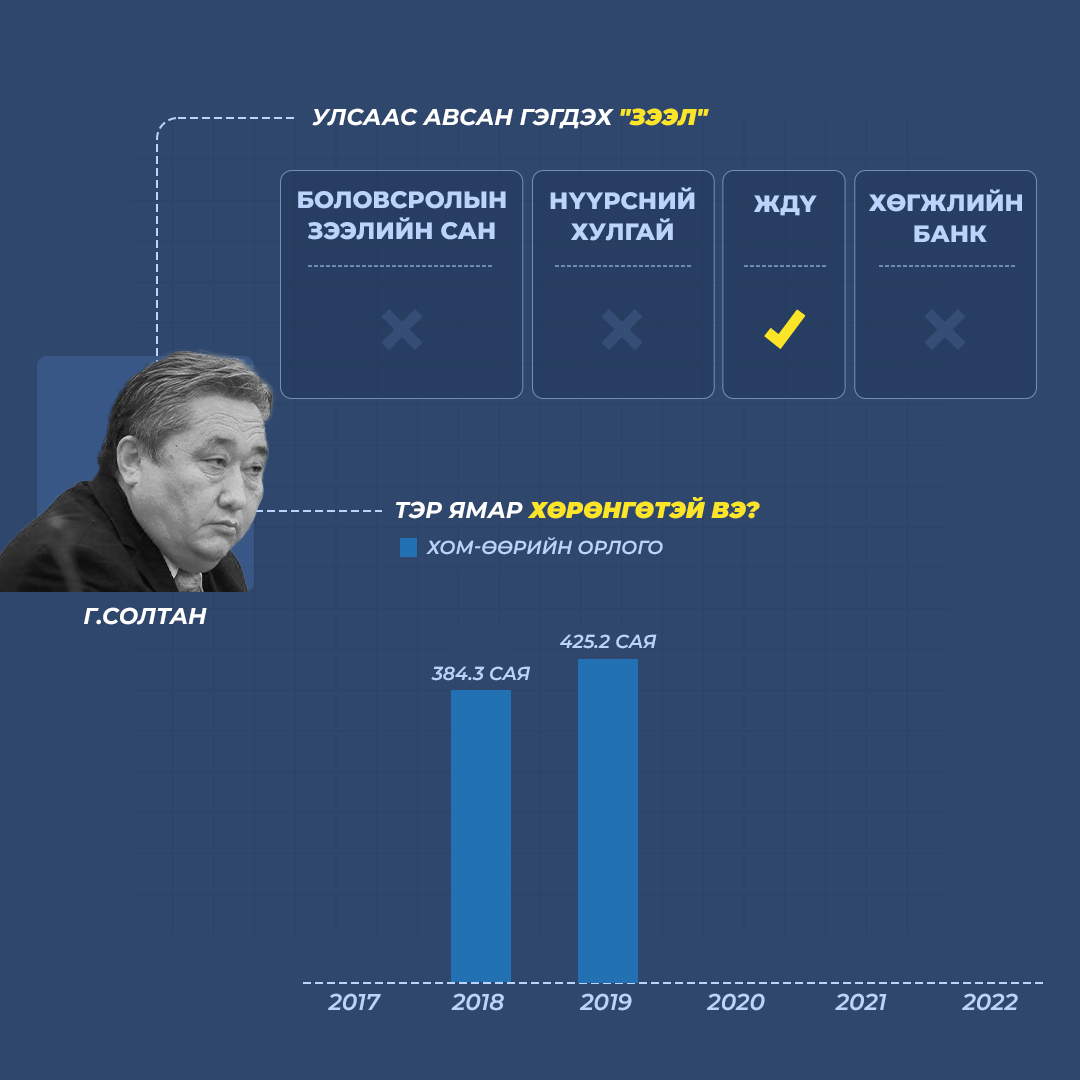 УЛСААС АВСАН ГЭГДЭХ "ЗЭЭЛ"

БОЛОВСРОЛЫН ЗЭЭЛИЙН САН

НҮҮРСНИЙ ХУЛГАЙ

ЖДҮ

ХӨГЖЛИЙН БАНК

Г.СОЛТАН

ТЭР ЯМАР ХӨРӨНГӨТЭЙ ВЭ?

ХОМ-ӨӨРИЙН ОРЛОГО

384.3 САЯ

425.2 САЯ

2017

2018

2019

2020

2021

2022